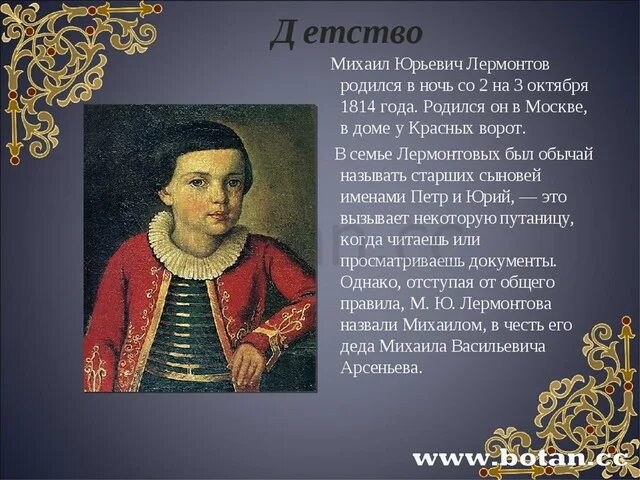 Детство

Михаил Юрьевич Лермонтов родился в ночь со 2 на 3 октября 1814 года. Родился он в Москве, в доме у Красных ворот.

В семье Лермонтовых был обычай называть старших сыновей именами Петр и Юрий, — это вызывает некоторую путаницу, когда читаешь или просматриваешь документы. Однако, отступая от общего правила, М. Ю. Лермонтова назвали Михаилом, в честь его деда Михаила Васильевича Арсеньева.

www.botan.cc